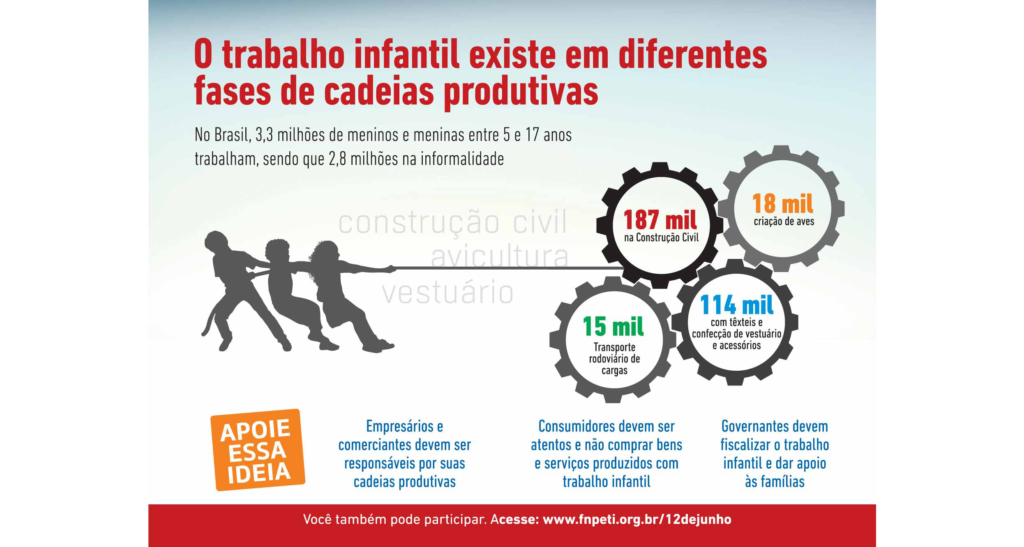 O trabalho infantil existe em diferentes fases de cadeias produtivas

No Brasil, 3,3 milhões de meninos e meninas entre 5 e 17 anos trabalham, sendo que 2,8 milhões na informalidade

construção civil
avicultura
vestuário

187 mil
na Construção Civil

18 mil
criação de aves

15 mil
Transporte rodoviário de cargas

114 mil
com têxteis e confecção de vestuário e acessórios

APOIE ESSA IDEIA

Empresários e comerciantes devem ser responsáveis por suas cadeias produtivas

Consumidores devem ser atentos e não comprar bens e serviços produzidos com trabalho infantil

Governantes devem fiscalizar o trabalho infantil e dar apoio às famílias

Você também pode participar. Acesse: www.fnpeti.org.br/12dejunho